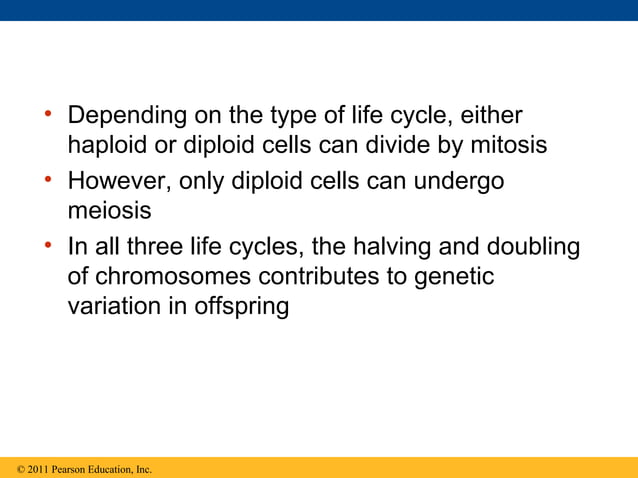 • Depending on the type of life cycle, either haploid or diploid cells can divide by mitosis

• However, only diploid cells can undergo meiosis

• In all three life cycles, the halving and doubling of chromosomes contributes to genetic variation in offspring

© 2011 Pearson Education, Inc.